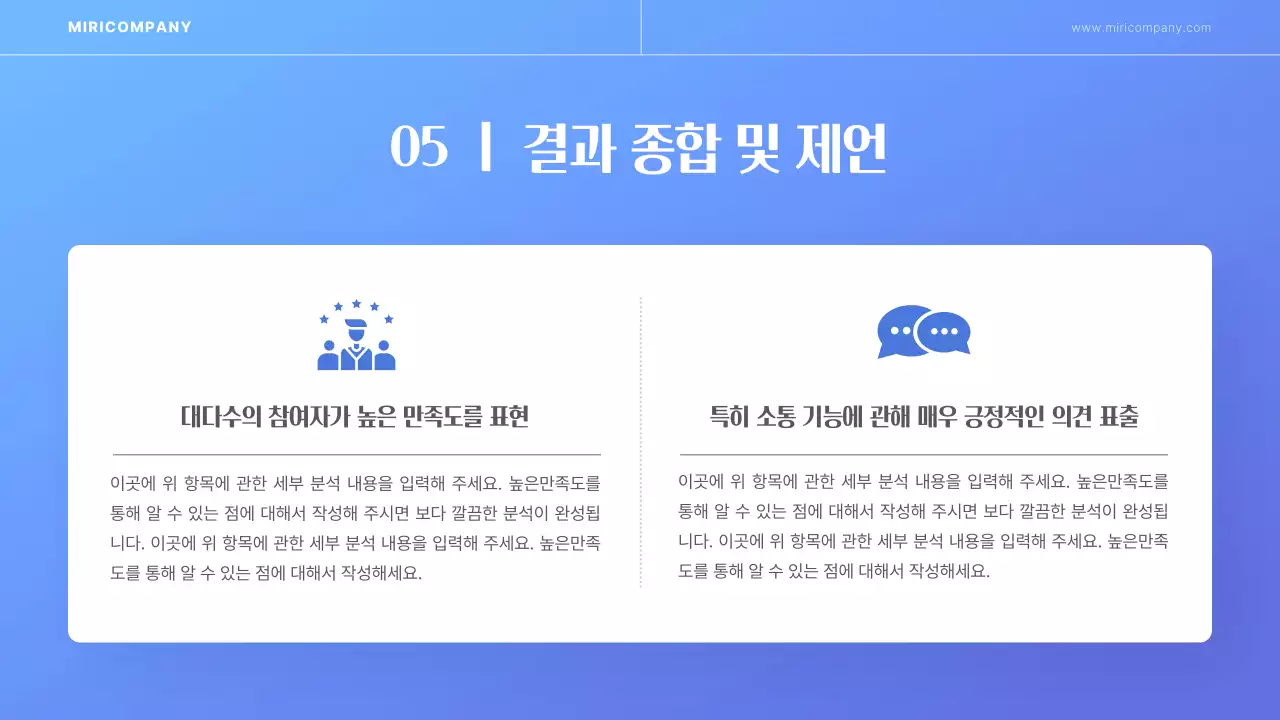 MIRICOMPANY

www.miricompany.com

05 | 결과 종합 및 제언

대다수의 참여자가 높은 만족도를 표현

이곳에 위 항목에 관한 세부 분석 내용을 입력해 주세요. 높은만족도를 통해 알 수 있는 점에 대해서 작성해 주시면 보다 깔끔한 분석이 완성됩니다. 이곳에 위 항목에 관한 세부 분석 내용을 입력해 주세요. 높은만족도를 통해 알 수 있는 점에 대해서 작성해세요.

특히 소통 기능에 관해 매우 긍정적인 의견 표출

이곳에 위 항목에 관한 세부 분석 내용을 입력해 주세요. 높은만족도를 통해 알 수 있는 점에 대해서 작성해 주시면 보다 깔끔한 분석이 완성됩니다. 이곳에 위 항목에 관한 세부 분석 내용을 입력해 주세요. 높은만족도를 통해 알 수 있는 점에 대해서 작성해세요.